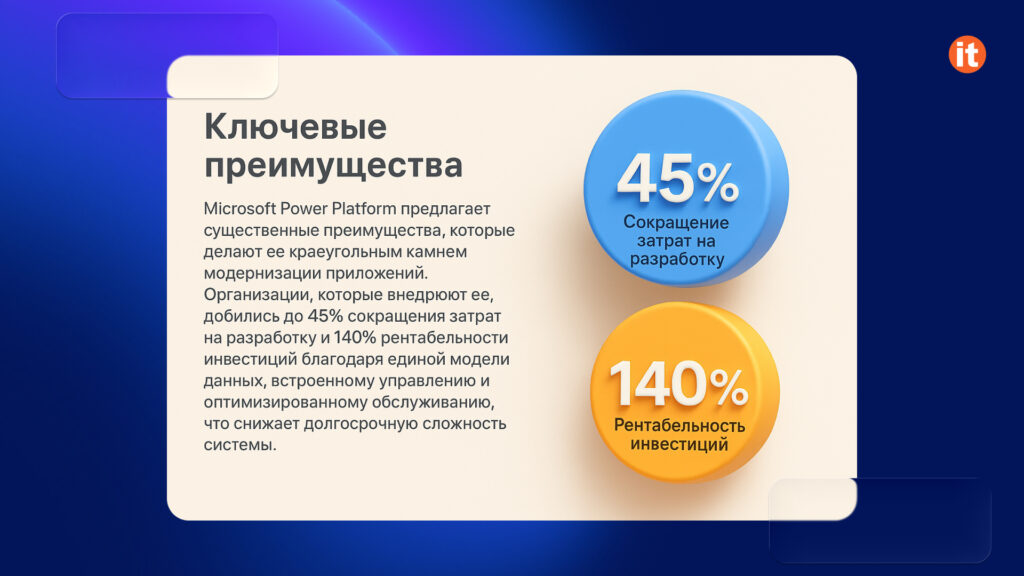 it

Ключевые преимущества

Microsoft Power Platform предлагает существенные преимущества, которые делают ее краеугольным камнем модернизации приложений. Организации, которые внедряют ее, добились до 45% сокращения затрат на разработку и 140% рентабельности инвестиций благодаря единой модели данных, встроенному управлению и оптимизированному обслуживанию, что снижает долгосрочную сложность системы.

45%
Сокращение затрат на разработку

140%
Рентабельность инвестиций